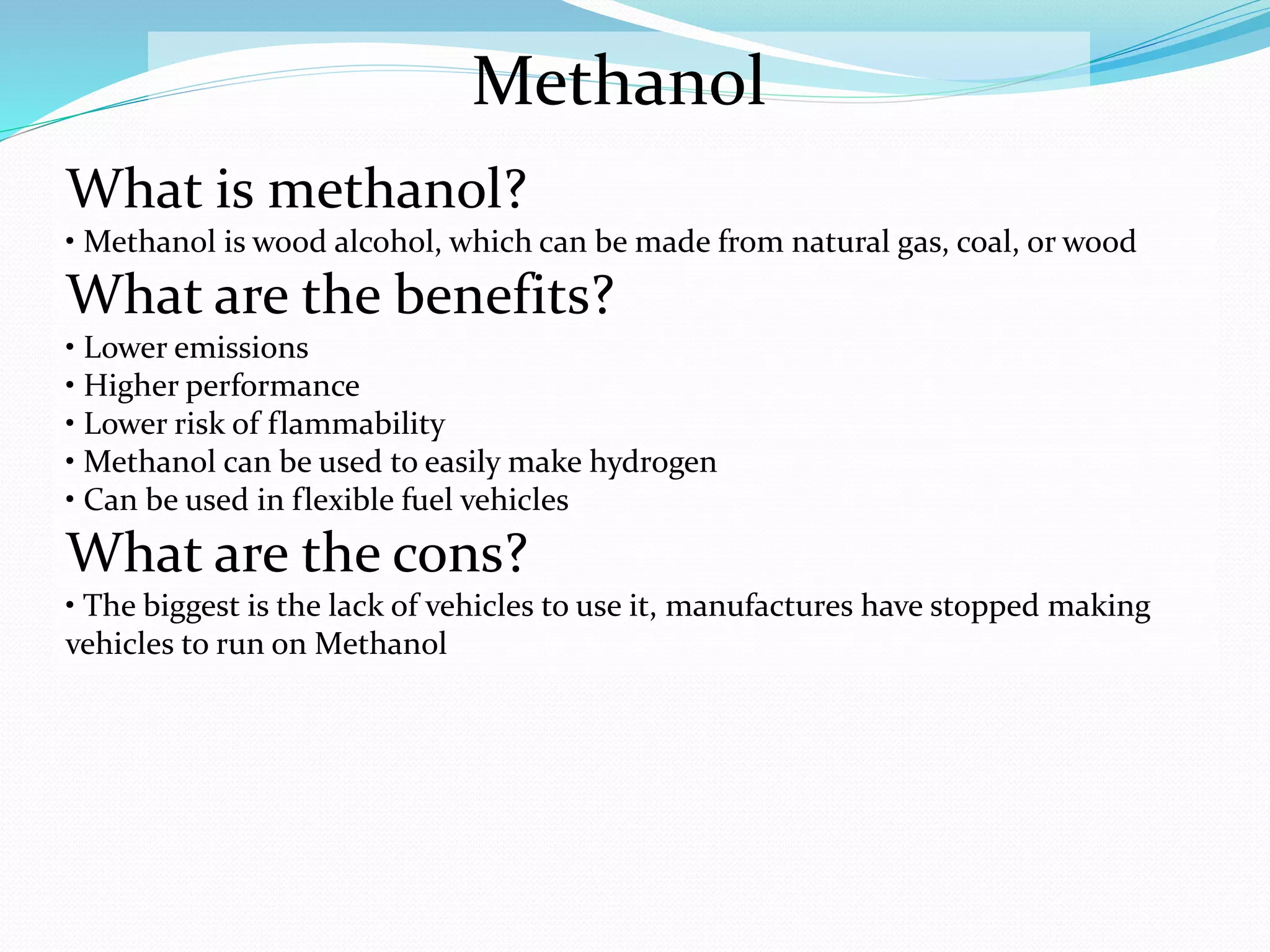 Methanol

What is methanol?

• Methanol is wood alcohol, which can be made from natural gas, coal, or wood

What are the benefits?

• Lower emissions
• Higher performance
• Lower risk of flammability
• Methanol can be used to easily make hydrogen
• Can be used in flexible fuel vehicles

What are the cons?

• The biggest is the lack of vehicles to use it, manufactures have stopped making vehicles to run on Methanol